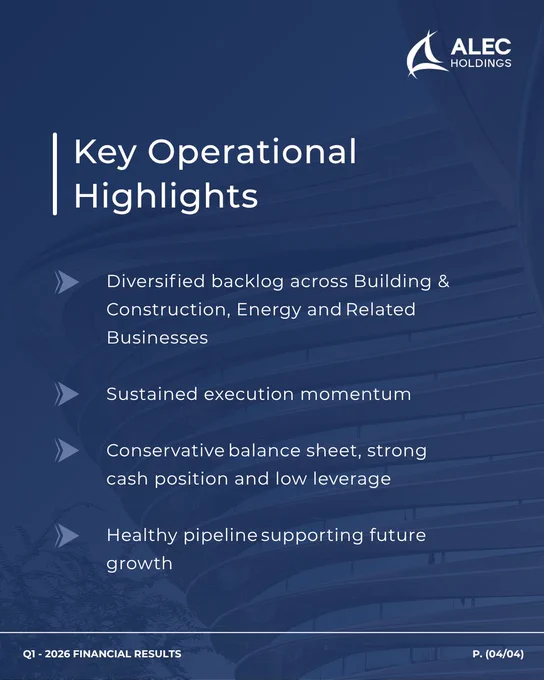 ALEC
HOLDINGS

Key Operational Highlights

Diversified backlog across Building & Construction, Energy and Related Businesses

Sustained execution momentum

Conservative balance sheet, strong cash position and low leverage

Healthy pipeline supporting future growth

Q1 - 2026 FINANCIAL RESULTS

P. (04/04)